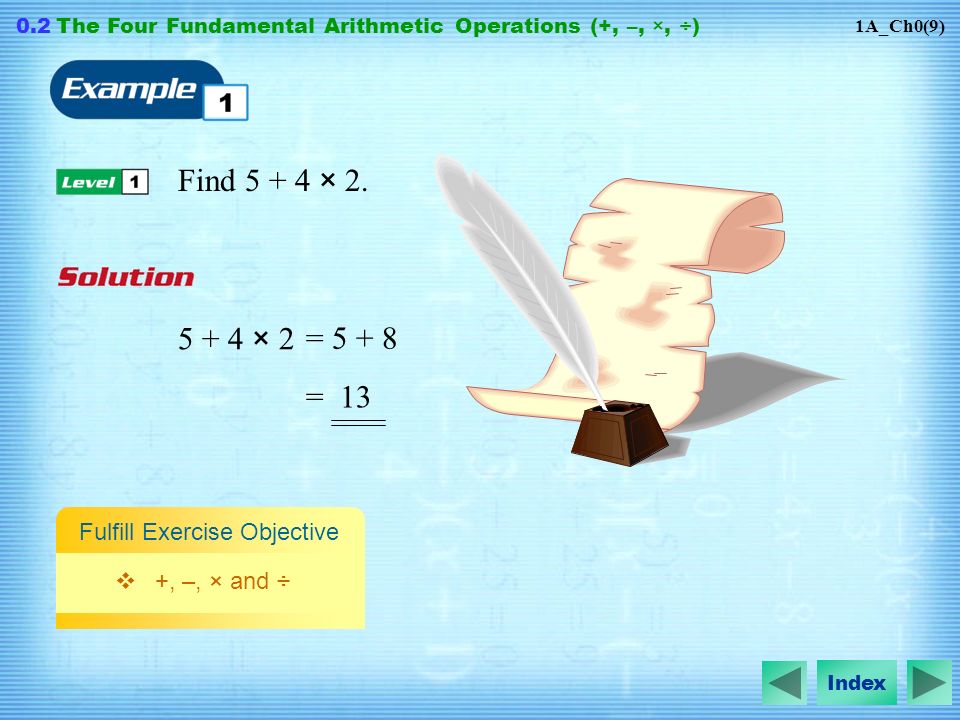 0.2 The Four Fundamental Arithmetic Operations (+, –, ×, ÷)

1A_Ch0(9)

Example 1

Level 1

Find $5 + 4 \times 2$.

Solution

$5 + 4 \times 2 = 5 + 8$

$= 13$

Fulfill Exercise Objective

❖ +, –, × and ÷

Index